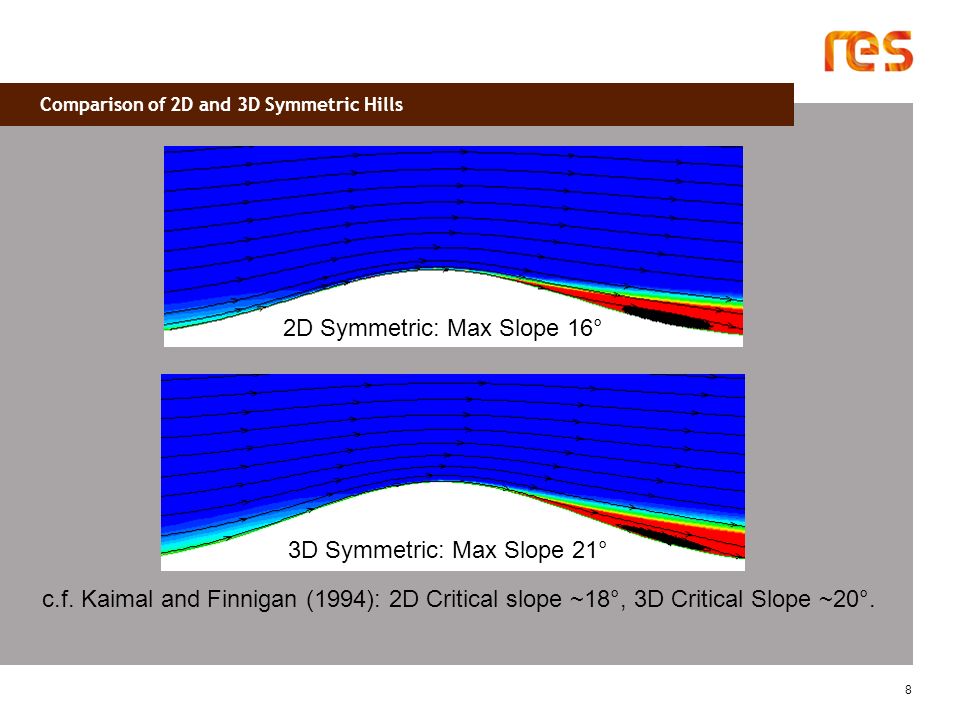 res

Comparison of 2D and 3D Symmetric Hills

2D Symmetric: Max Slope 16°

3D Symmetric: Max Slope 21°

c.f. Kaimal and Finnigan (1994): 2D Critical slope ~18°, 3D Critical Slope ~20°.

8